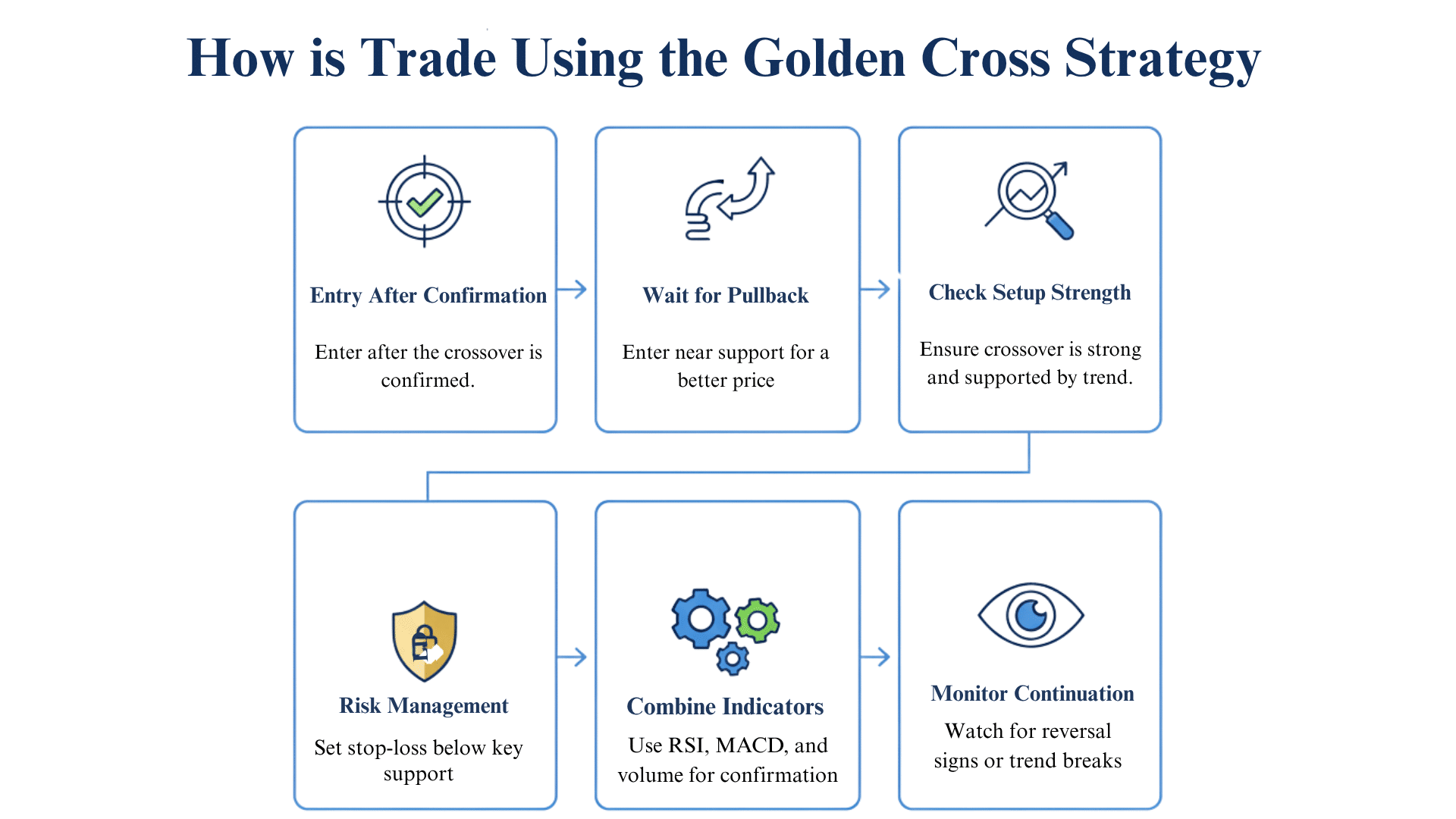 How is Trade Using the Golden Cross Strategy

Entry After Confirmation

Enter after the crossover is confirmed.

Wait for Pullback

Enter near support for a better price

Check Setup Strength

Ensure crossover is strong and supported by trend.

Risk Management

Set stop-loss below key support

Combine Indicators

Use RSI, MACD, and volume for confirmation

Monitor Continuation

Watch for reversal signs or trend breaks